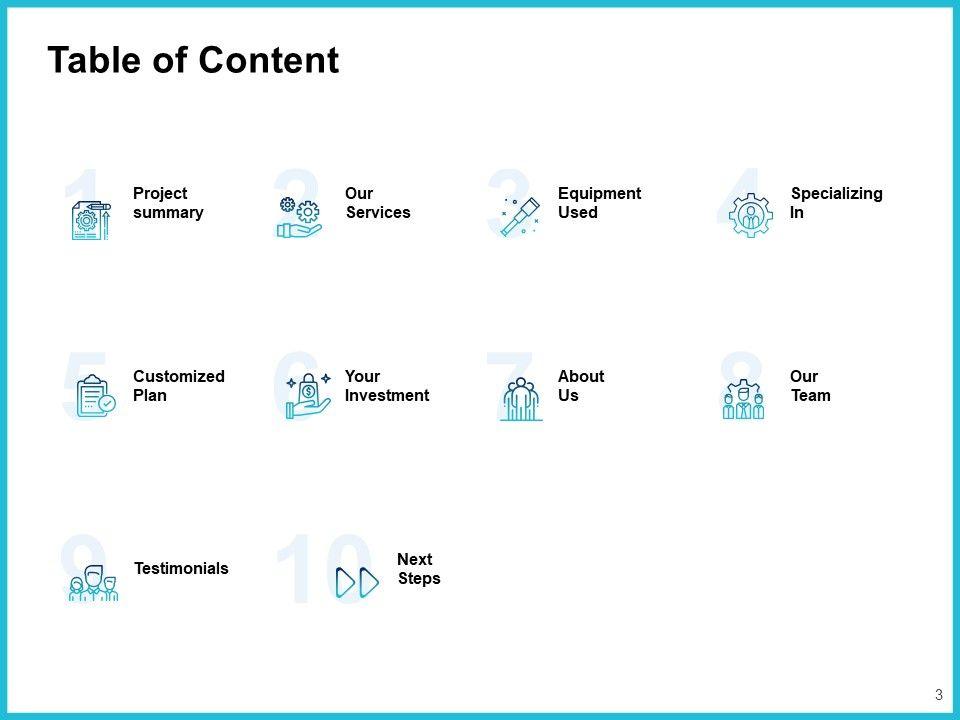 Table of Content

1 Project summary

2 Our Services

3 Equipment Used

4 Specializing In

5 Customized Plan

6 Your Investment

7 About Us

8 Our Team

9 Testimonials

10 Next Steps

3